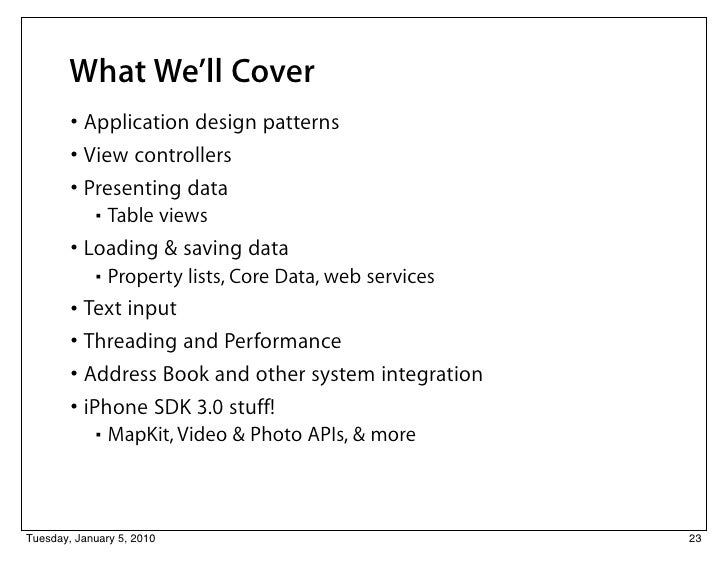 What We'll Cover

• Application design patterns
• View controllers
• Presenting data
  ▪ Table views
• Loading & saving data
  ▪ Property lists, Core Data, web services
• Text input
• Threading and Performance
• Address Book and other system integration
• iPhone SDK 3.0 stuff!
  ▪ MapKit, Video & Photo APIs, & more

Tuesday, January 5, 2010

23